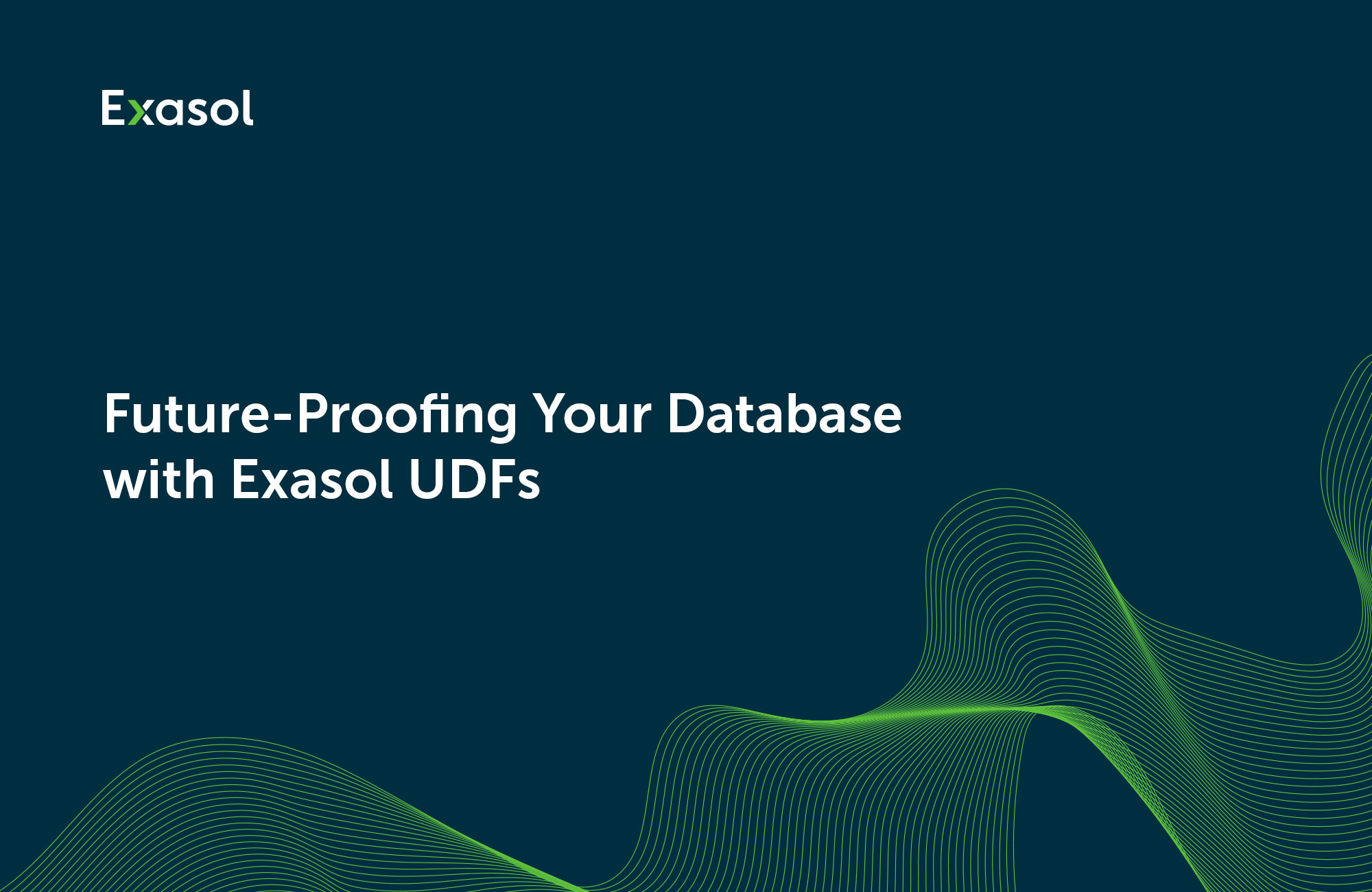 Exasol

Future-Proofing Your Database with Exasol UDFs